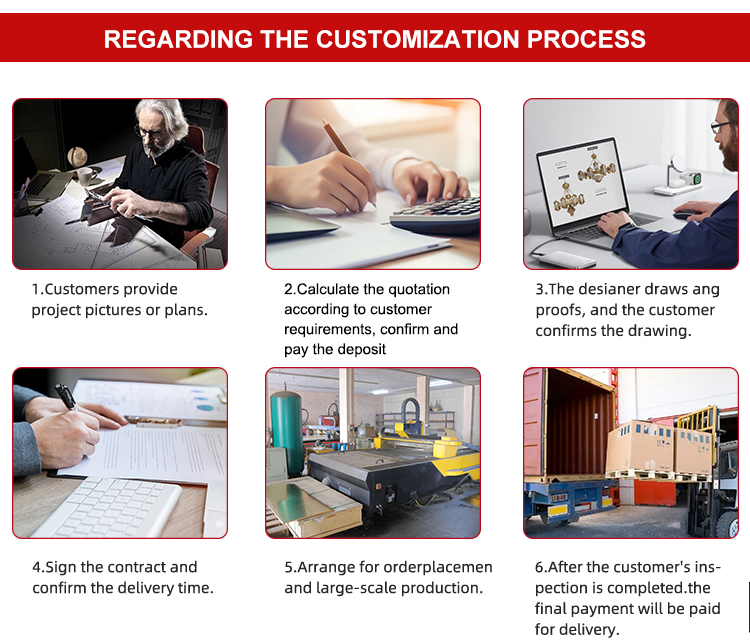 REGARDING THE CUSTOMIZATION PROCESS

1.Customers provide project pictures or plans.

2.Calculate the quotation according to customer requirements, confirm and pay the deposit

3.The desianer draws ang proofs, and the customer confirms the drawing.

4.Sign the contract and confirm the delivery time.

5.Arrange for orderplacemen and large-scale production.

6.After the customer's inspection is completed.the final payment will be paid for delivery.